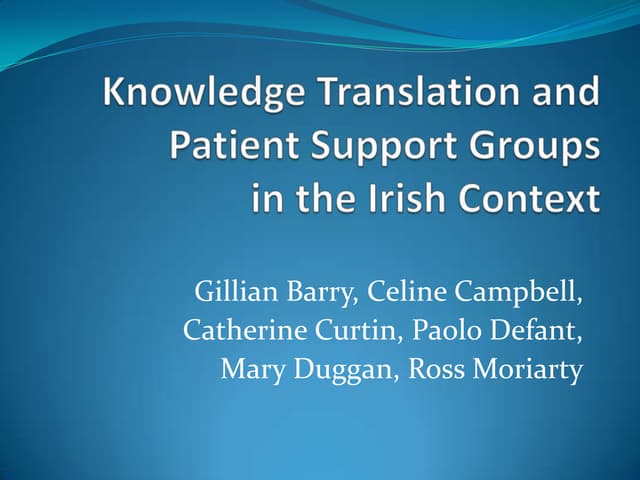 Knowledge Translation and Patient Support Groups in the Irish Context

Gillian Barry, Celine Campbell, Catherine Curtin, Paolo Defant, Mary Duggan, Ross Moriarty